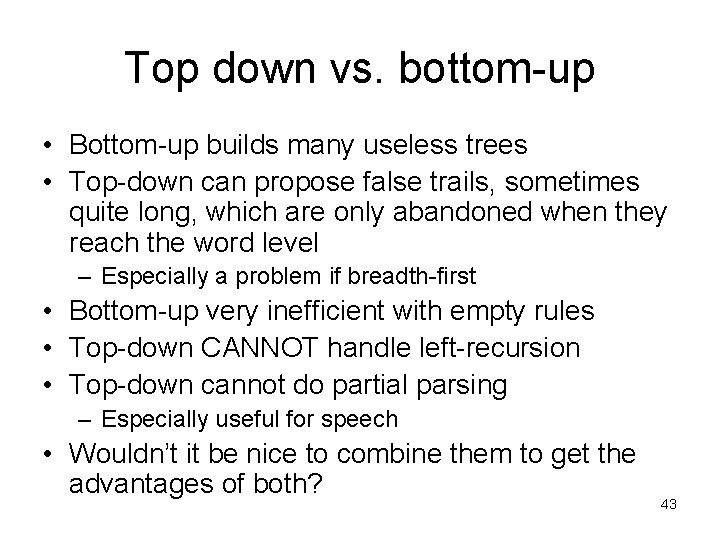 Top down vs. bottom-up

• Bottom-up builds many useless trees
• Top-down can propose false trails, sometimes quite long, which are only abandoned when they reach the word level
  – Especially a problem if breadth-first
• Bottom-up very inefficient with empty rules
• Top-down CANNOT handle left-recursion
• Top-down cannot do partial parsing
  – Especially useful for speech
• Wouldn't it be nice to combine them to get the advantages of both?

43